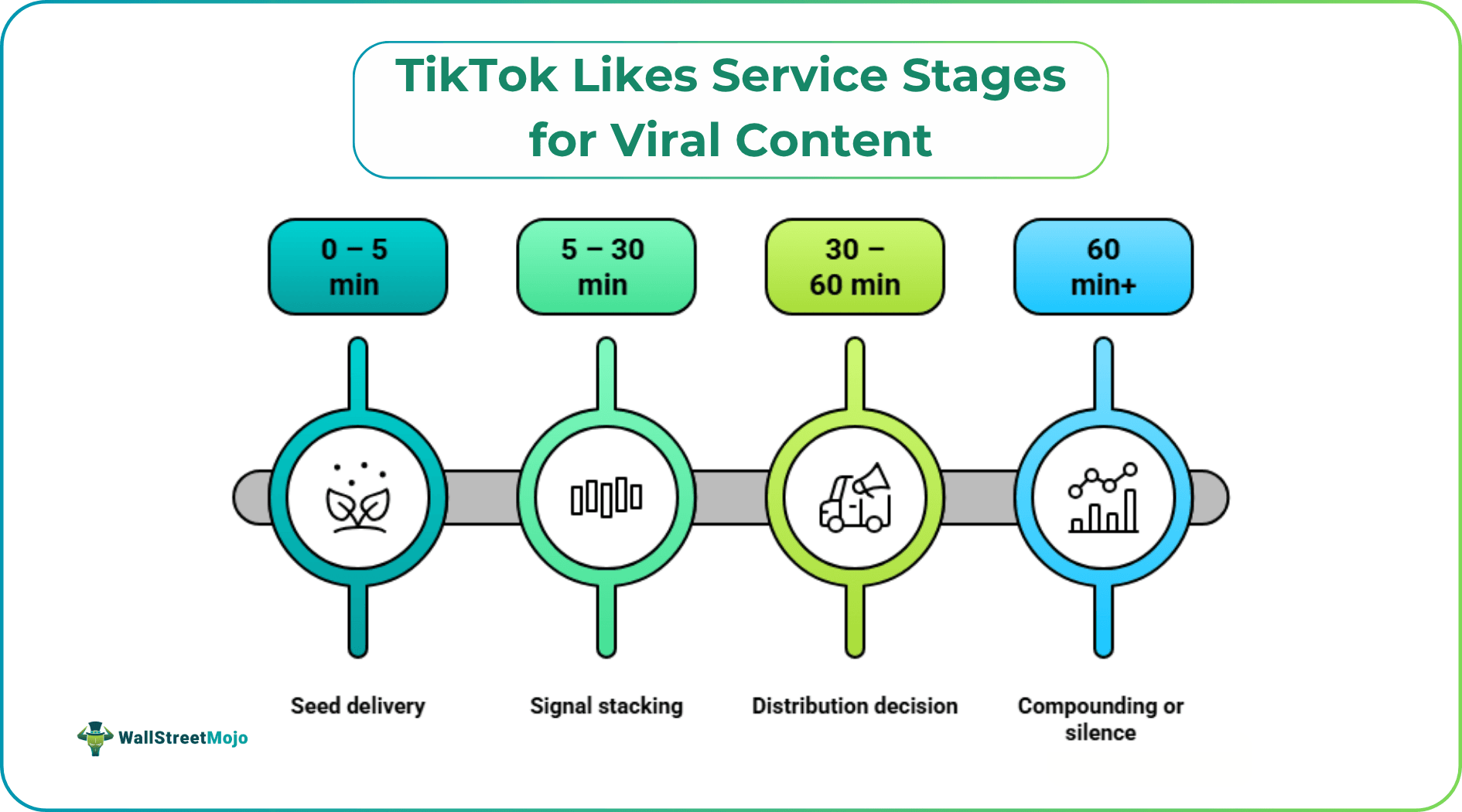 TikTok Likes Service Stages for Viral Content

0 – 5 min

5 – 30 min

30 – 60 min

60 min+

Seed delivery

Signal stacking

Distribution decision

Compounding or silence

WallStreetMojo